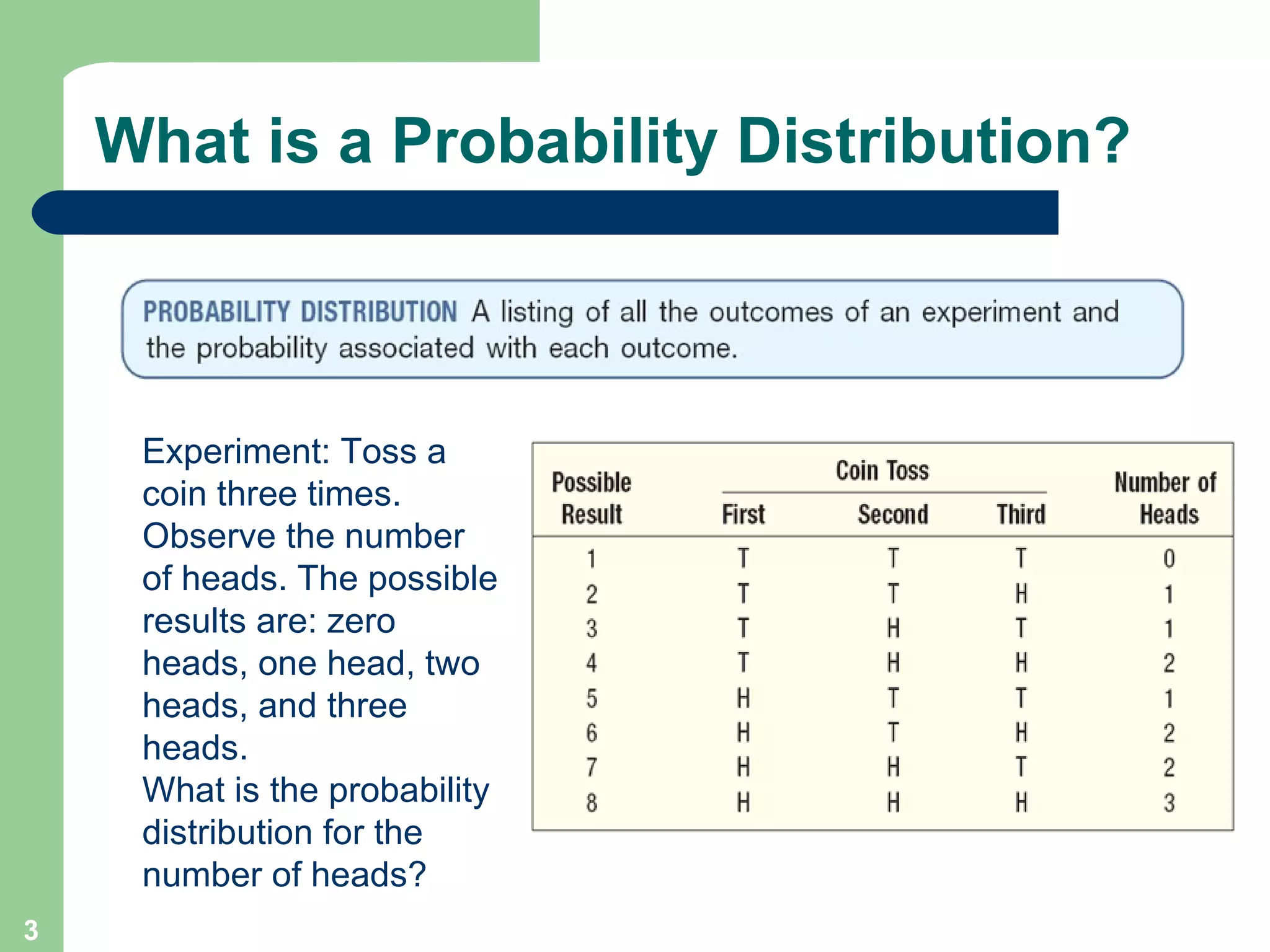 What is a Probability Distribution?

PROBABILITY DISTRIBUTION A listing of all the outcomes of an experiment and the probability associated with each outcome.

Experiment: Toss a coin three times. Observe the number of heads. The possible results are: zero heads, one head, two heads, and three heads.
What is the probability distribution for the number of heads?

| Possible Result | Coin Toss First | Coin Toss Second | Coin Toss Third | Number of Heads |
|---|---|---|---|---|
| 1 | T | T | T | 0 |
| 2 | T | T | H | 1 |
| 3 | T | H | T | 1 |
| 4 | T | H | H | 2 |
| 5 | H | T | T | 1 |
| 6 | H | T | H | 2 |
| 7 | H | H | T | 2 |
| 8 | H | H | H | 3 |

3